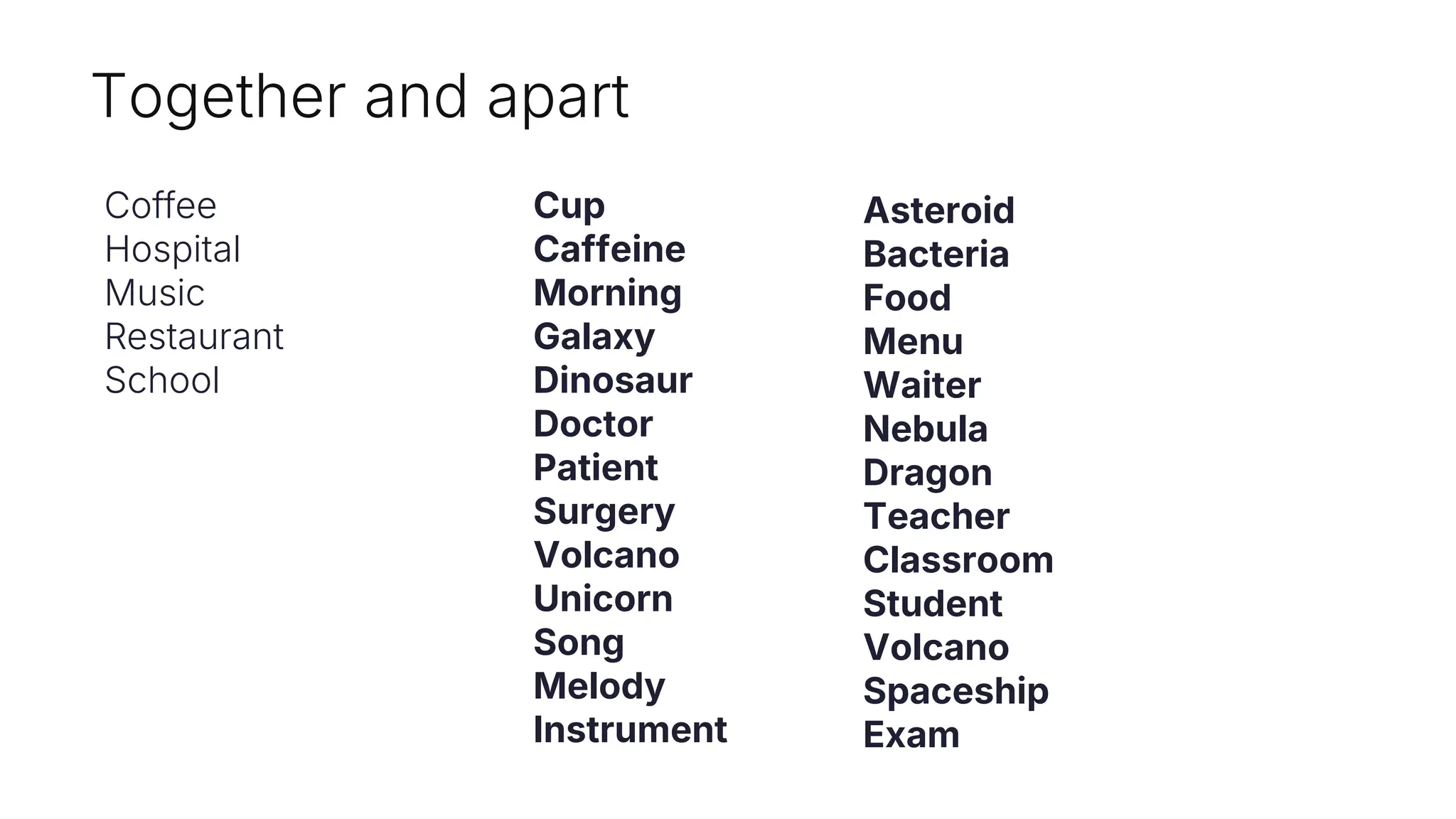 Together and apart

Coffee
Hospital
Music
Restaurant
School

Cup
Caffeine
Morning
Galaxy
Dinosaur
Doctor
Patient
Surgery
Volcano
Unicorn
Song
Melody
Instrument

Asteroid
Bacteria
Food
Menu
Waiter
Nebula
Dragon
Teacher
Classroom
Student
Volcano
Spaceship
Exam